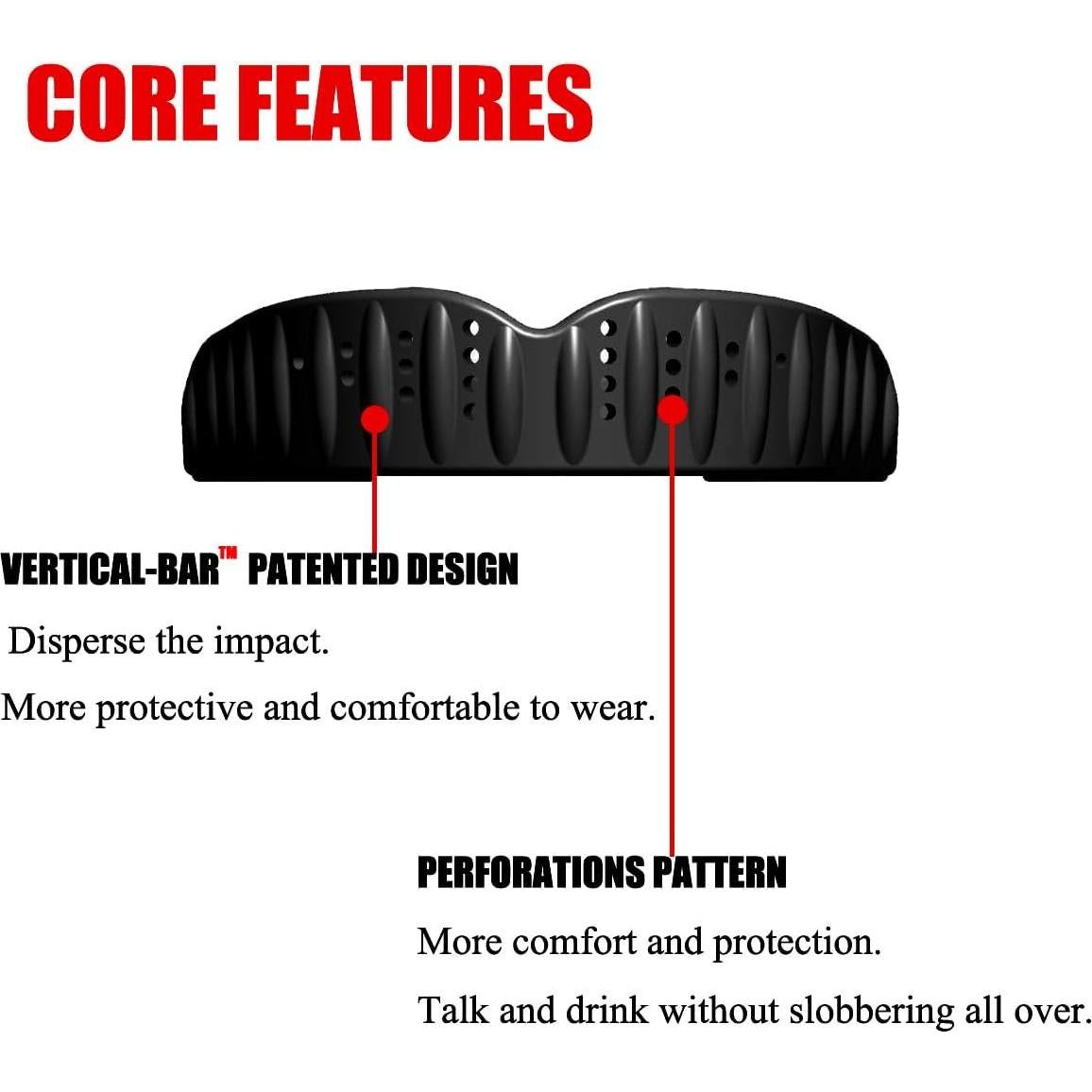 CORE FEATURES

VERTICAL-BAR™ PATENTED DESIGN

Disperse the impact.

More protective and comfortable to wear.

PERFORATIONS PATTERN

More comfort and protection.

Talk and drink without slobbering all over.